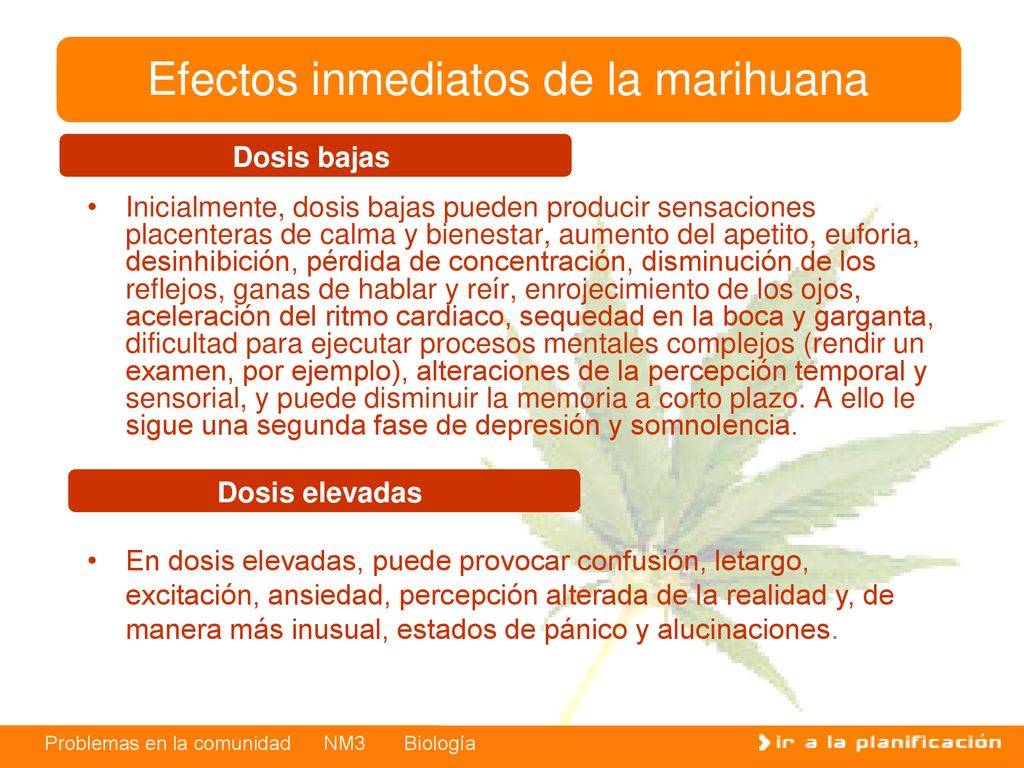 Efectos inmediatos de la marihuana

Dosis bajas

• Inicialmente, dosis bajas pueden producir sensaciones placenteras de calma y bienestar, aumento del apetito, euforia, desinhibición, pérdida de concentración, disminución de los reflejos, ganas de hablar y reír, enrojecimiento de los ojos, aceleración del ritmo cardiaco, sequedad en la boca y garganta, dificultad para ejecutar procesos mentales complejos (rendir un examen, por ejemplo), alteraciones de la percepción temporal y sensorial, y puede disminuir la memoria a corto plazo. A ello le sigue una segunda fase de depresión y somnolencia.

Dosis elevadas

• En dosis elevadas, puede provocar confusión, letargo, excitación, ansiedad, percepción alterada de la realidad y, de manera más inusual, estados de pánico y alucinaciones.

Problemas en la comunidad NM3 Biología

ir a la planificación